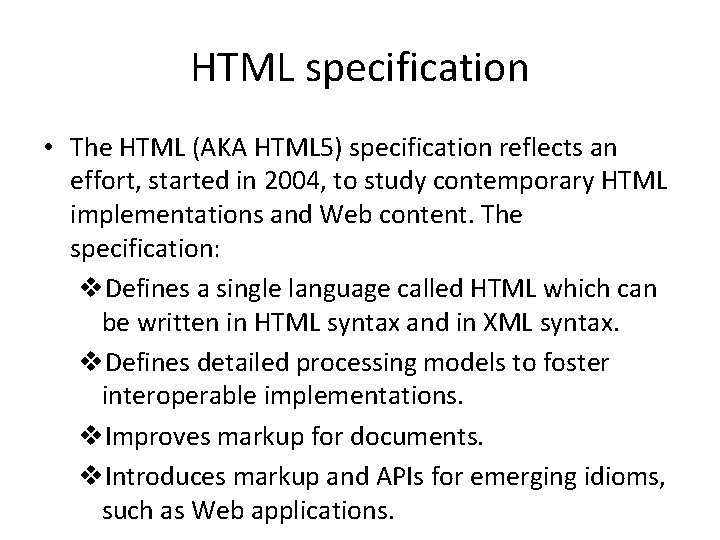 HTML specification

• The HTML (AKA HTML5) specification reflects an effort, started in 2004, to study contemporary HTML implementations and Web content. The specification:

❖Defines a single language called HTML which can be written in HTML syntax and in XML syntax.

❖Defines detailed processing models to foster interoperable implementations.

❖Improves markup for documents.

❖Introduces markup and APIs for emerging idioms, such as Web applications.